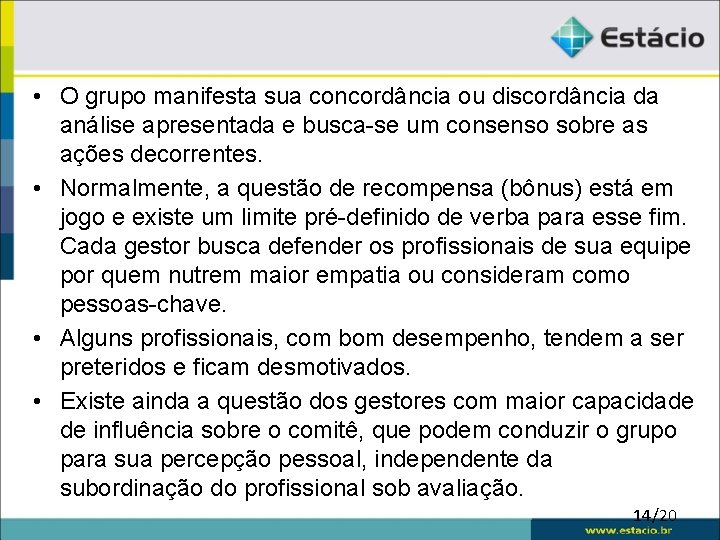 Estácio

• O grupo manifesta sua concordância ou discordância da análise apresentada e busca-se um consenso sobre as ações decorrentes.
• Normalmente, a questão de recompensa (bônus) está em jogo e existe um limite pré-definido de verba para esse fim. Cada gestor busca defender os profissionais de sua equipe por quem nutrem maior empatia ou consideram como pessoas-chave.
• Alguns profissionais, com bom desempenho, tendem a ser preteridos e ficam desmotivados.
• Existe ainda a questão dos gestores com maior capacidade de influência sobre o comitê, que podem conduzir o grupo para sua percepção pessoal, independente da subordinação do profissional sob avaliação.

14/20

www.estacio.br